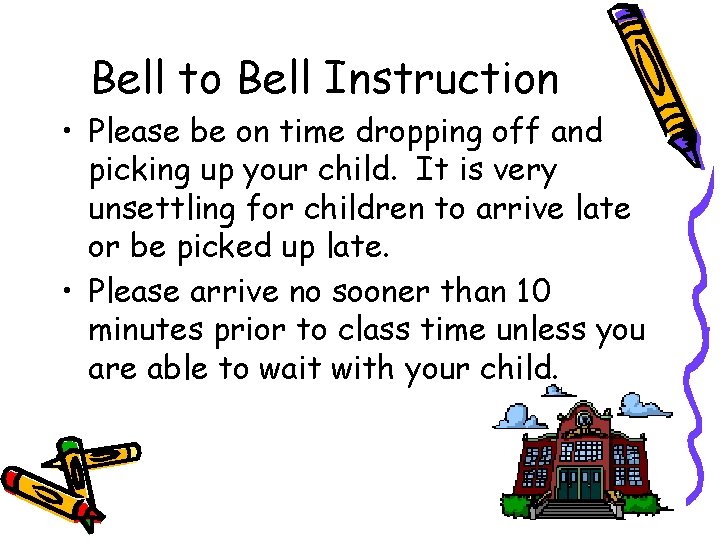 Bell to Bell Instruction

• Please be on time dropping off and picking up your child. It is very unsettling for children to arrive late or be picked up late.

• Please arrive no sooner than 10 minutes prior to class time unless you are able to wait with your child.